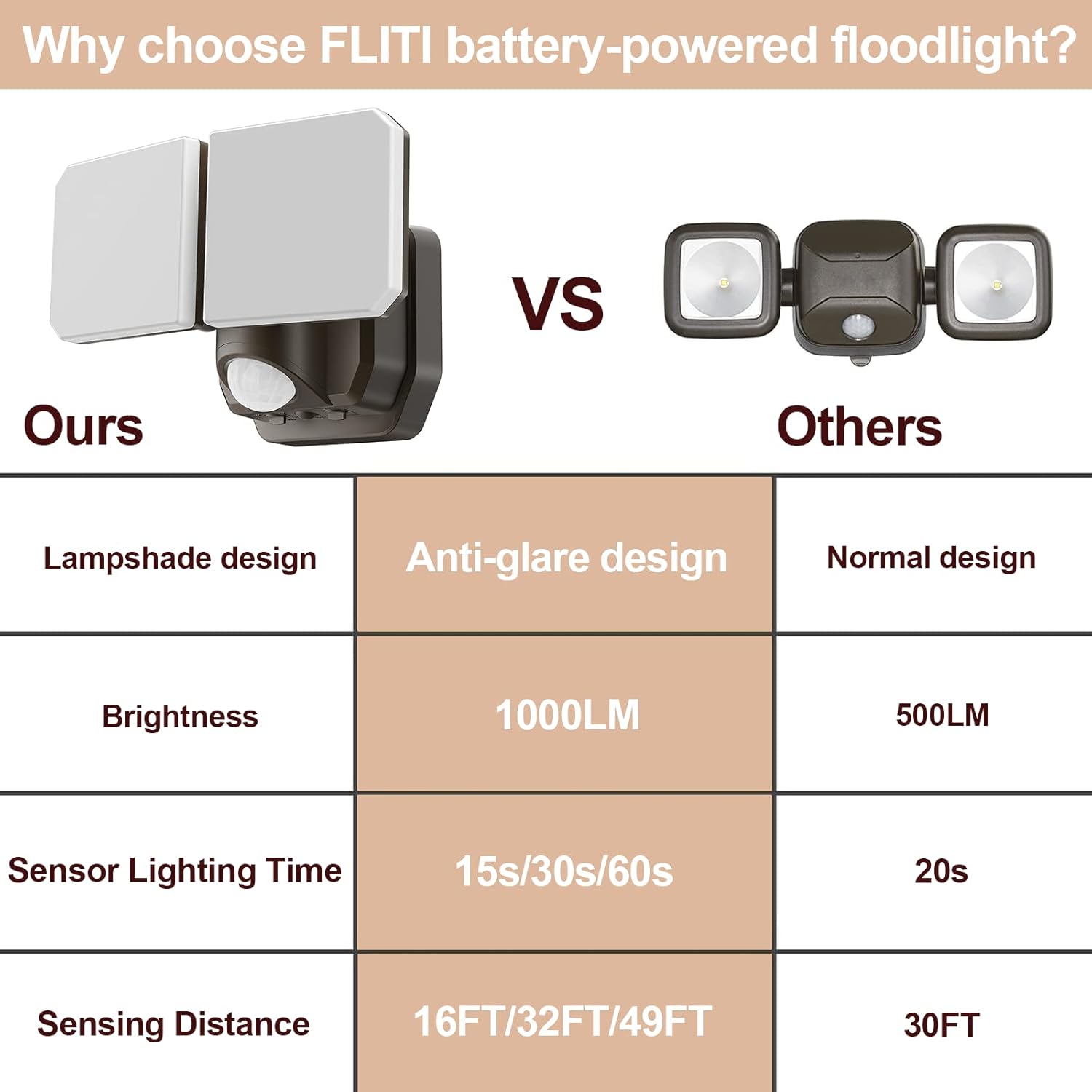 Why choose FLITI battery-powered floodlight?

Ours

VS

Others

| Lampshade design | Anti-glare design | Normal design |
|---|---|---|
| Brightness | 1000LM | 500LM |
| Sensor Lighting Time | 15s/30s/60s | 20s |
| Sensing Distance | 16FT/32FT/49FT | 30FT |